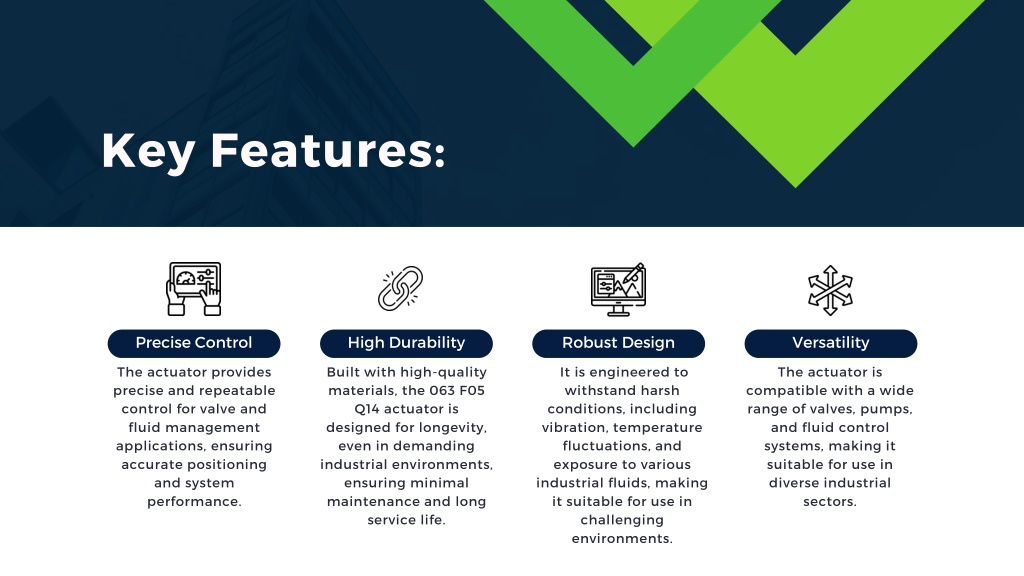 Key Features:

Precise Control

The actuator provides precise and repeatable control for valve and fluid management applications, ensuring accurate positioning and system performance.

High Durability

Built with high-quality materials, the 063 F05 Q14 actuator is designed for longevity, even in demanding industrial environments, ensuring minimal maintenance and long service life.

Robust Design

It is engineered to withstand harsh conditions, including vibration, temperature fluctuations, and exposure to various industrial fluids, making it suitable for use in challenging environments.

Versatility

The actuator is compatible with a wide range of valves, pumps, and fluid control systems, making it suitable for use in diverse industrial sectors.